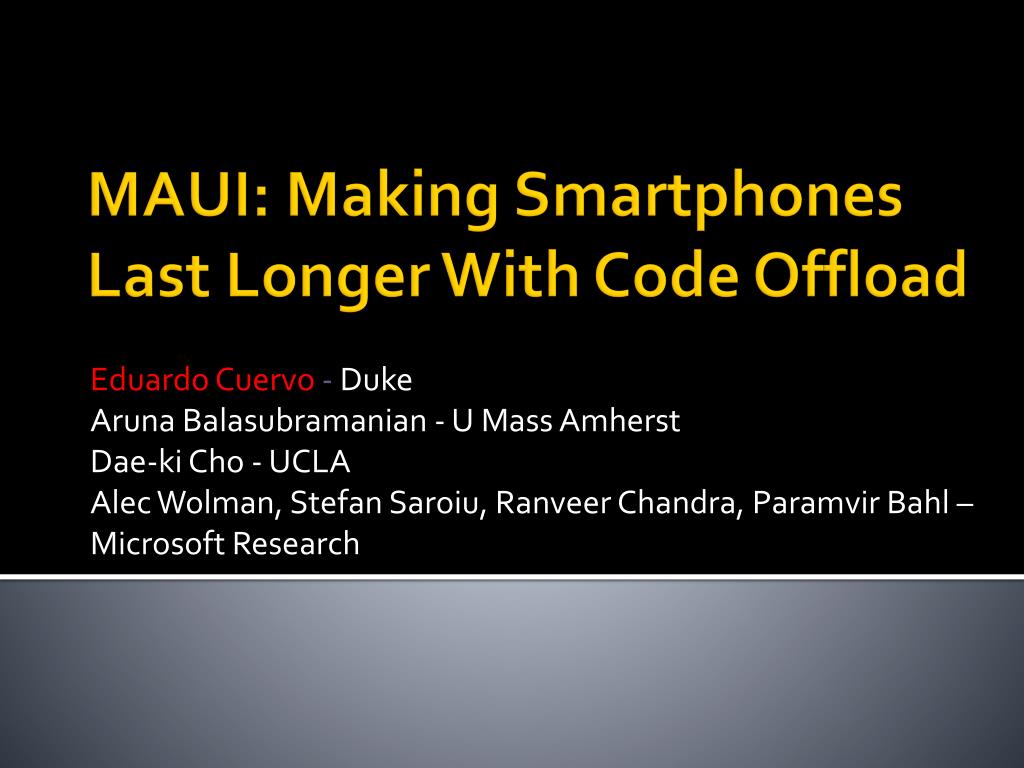 MAUI: Making Smartphones Last Longer With Code Offload

Eduardo Cuervo - Duke
Aruna Balasubramanian - U Mass Amherst
Dae-ki Cho - UCLA
Alec Wolman, Stefan Saroiu, Ranveer Chandra, Paramvir Bahl – Microsoft Research